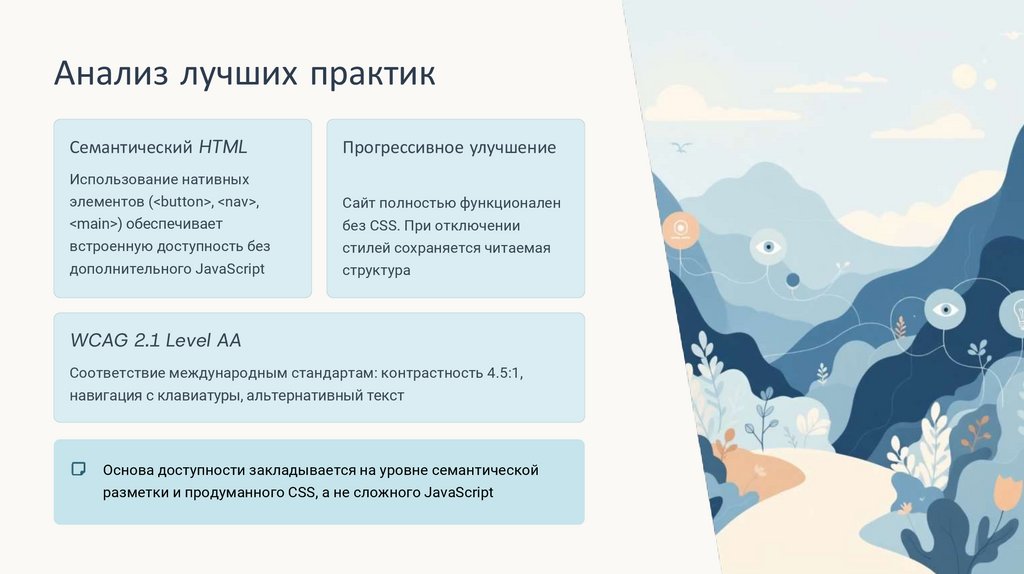 Анализ лучших практик

Семантический HTML

Использование нативных элементов (<button>, <nav>, <main>) обеспечивает встроенную доступность без дополнительного JavaScript

Прогрессивное улучшение

Сайт полностью функционален без CSS. При отключении стилей сохраняется читаемая структура

WCAG 2.1 Level AA

Соответствие международным стандартам: контрастность 4.5:1, навигация с клавиатуры, альтернативный текст

Основа доступности закладывается на уровне семантической разметки и продуманного CSS, а не сложного JavaScript